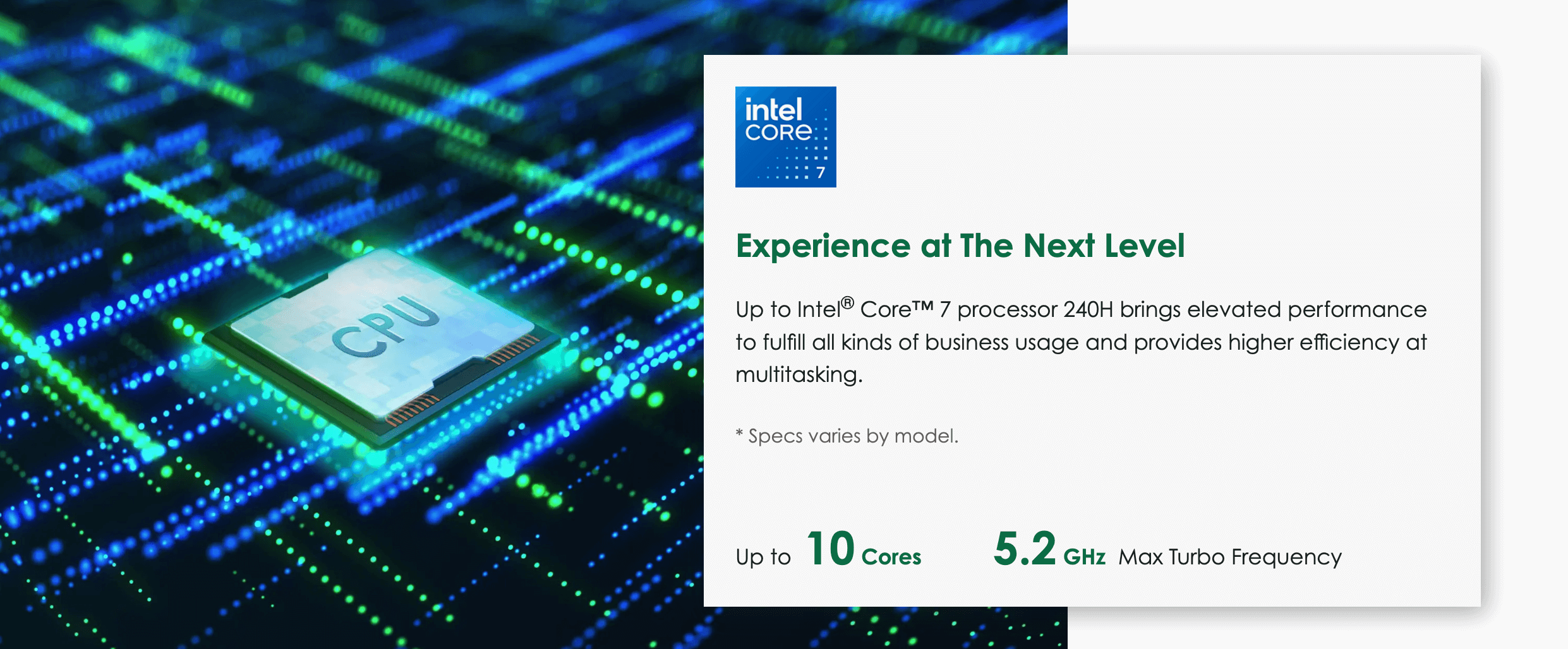 CPU

intel
CORE
7

Experience at The Next Level

Up to Intel® Core™ 7 processor 240H brings elevated performance to fulfill all kinds of business usage and provides higher efficiency at multitasking.

* Specs varies by model.

Up to 10 Cores

5.2 GHz Max Turbo Frequency